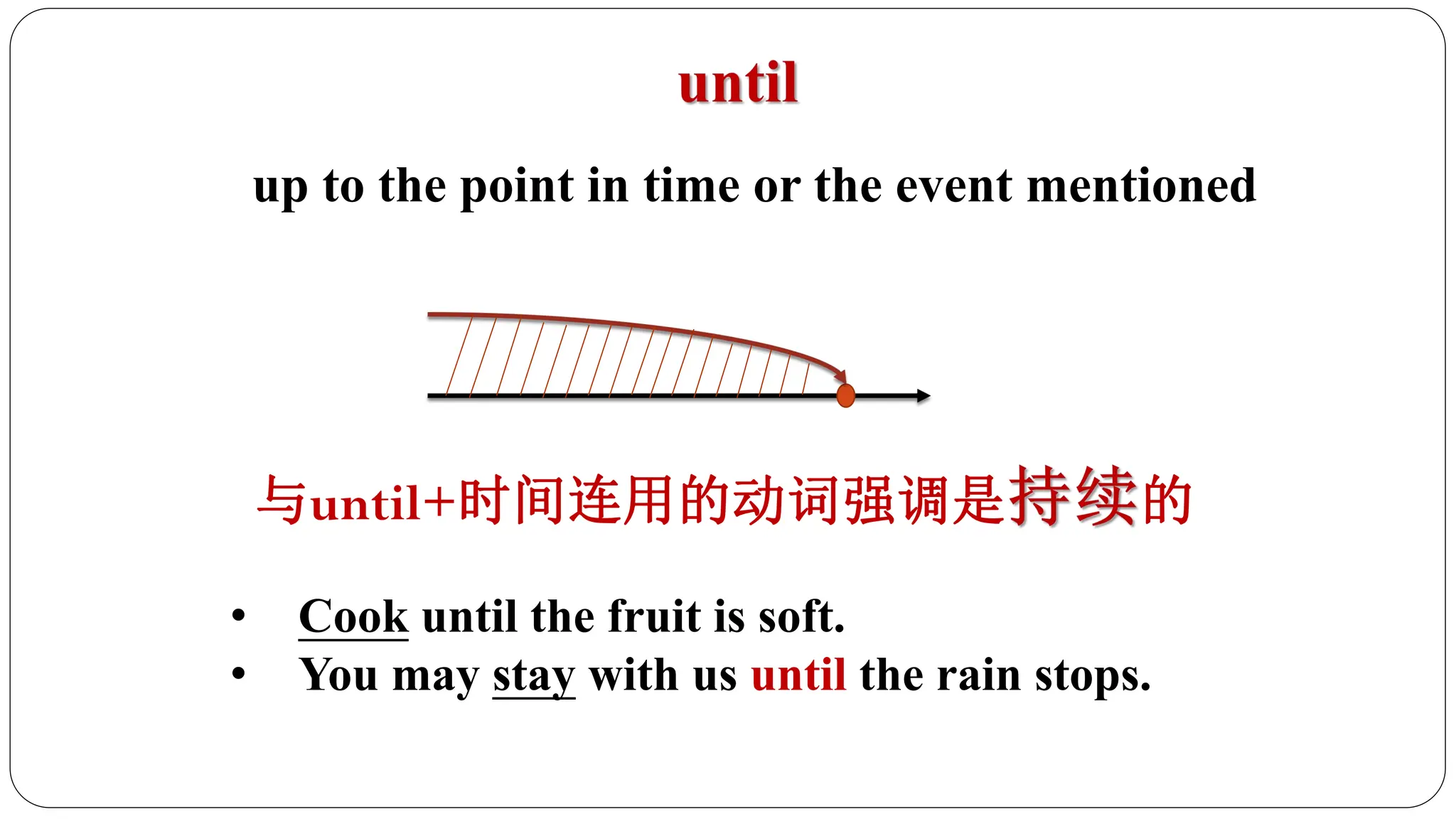 until

up to the point in time or the event mentioned

与until+时间连用的动词强调是持续的

• Cook until the fruit is soft.
• You may stay with us until the rain stops.